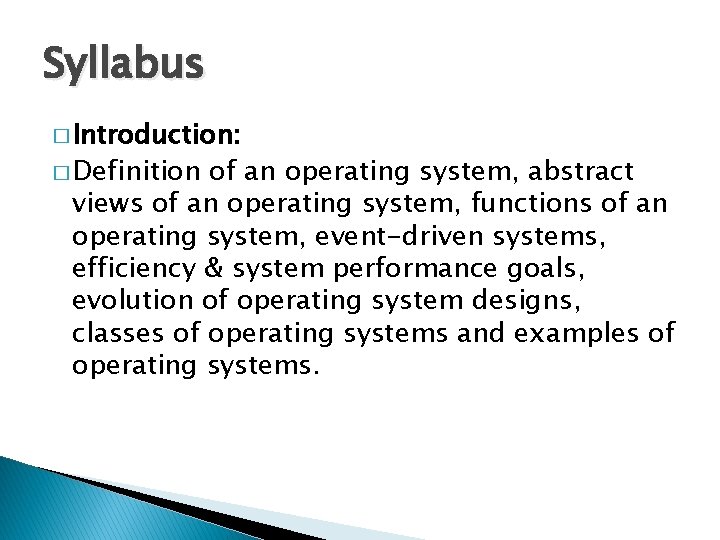 Syllabus

□ Introduction:

□ Definition of an operating system, abstract views of an operating system, functions of an operating system, event-driven systems, efficiency & system performance goals, evolution of operating system designs, classes of operating systems and examples of operating systems.